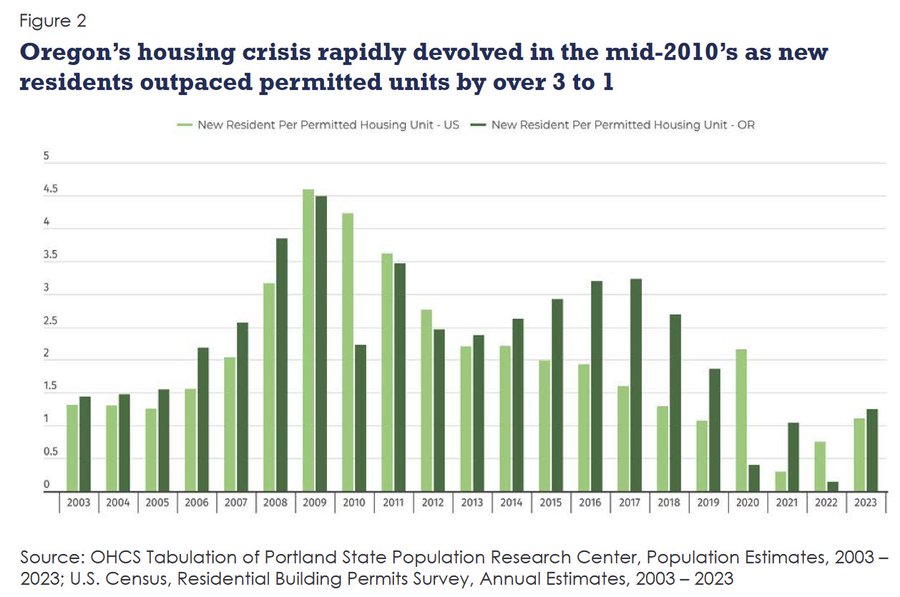 Figure 2

Oregon's housing crisis rapidly devolved in the mid-2010's as new residents outpaced permitted units by over 3 to 1

New Resident Per Permitted Housing Unit - US
New Resident Per Permitted Housing Unit - OR

5
4.5
4
3.5
3
2.5
2
1.5
1
0.5
0

2003 2004 2005 2006 2007 2008 2009 2010 2011 2012 2013 2014 2015 2016 2017 2018 2019 2020 2021 2022 2023

Source: OHCS Tabulation of Portland State Population Research Center, Population Estimates, 2003 – 2023; U.S. Census, Residential Building Permits Survey, Annual Estimates, 2003 – 2023